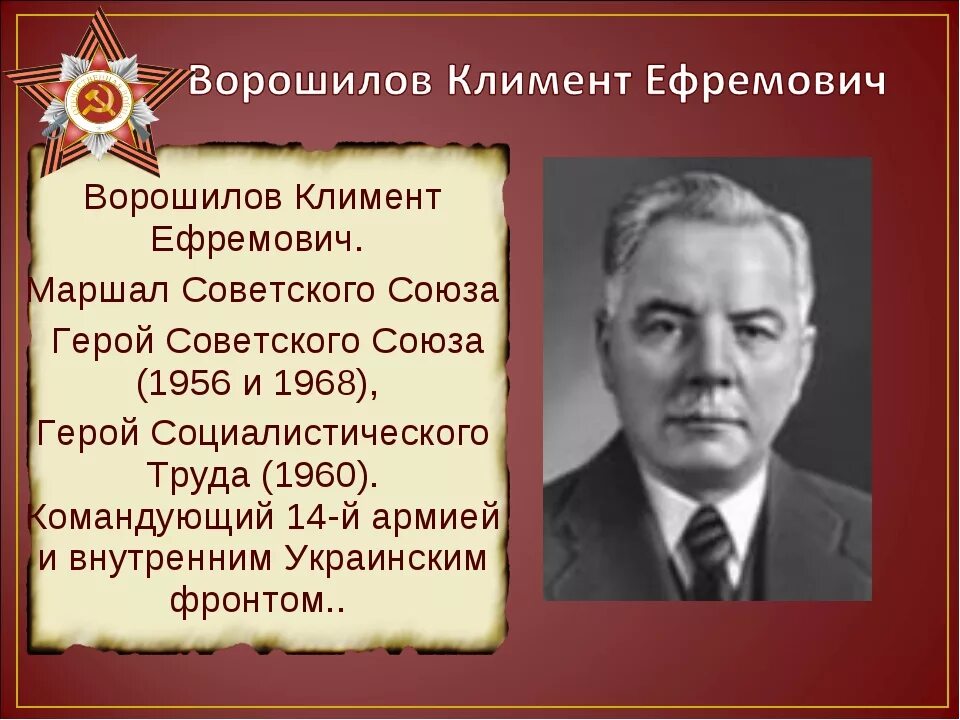 Ворошилов Климент Ефремович

Ворошилов Климент Ефремович.
Маршал Советского Союза
Герой Советского Союза (1956 и 1968),
Герой Социалистического Труда (1960).
Командующий 14-й армией и внутренним Украинским фронтом..